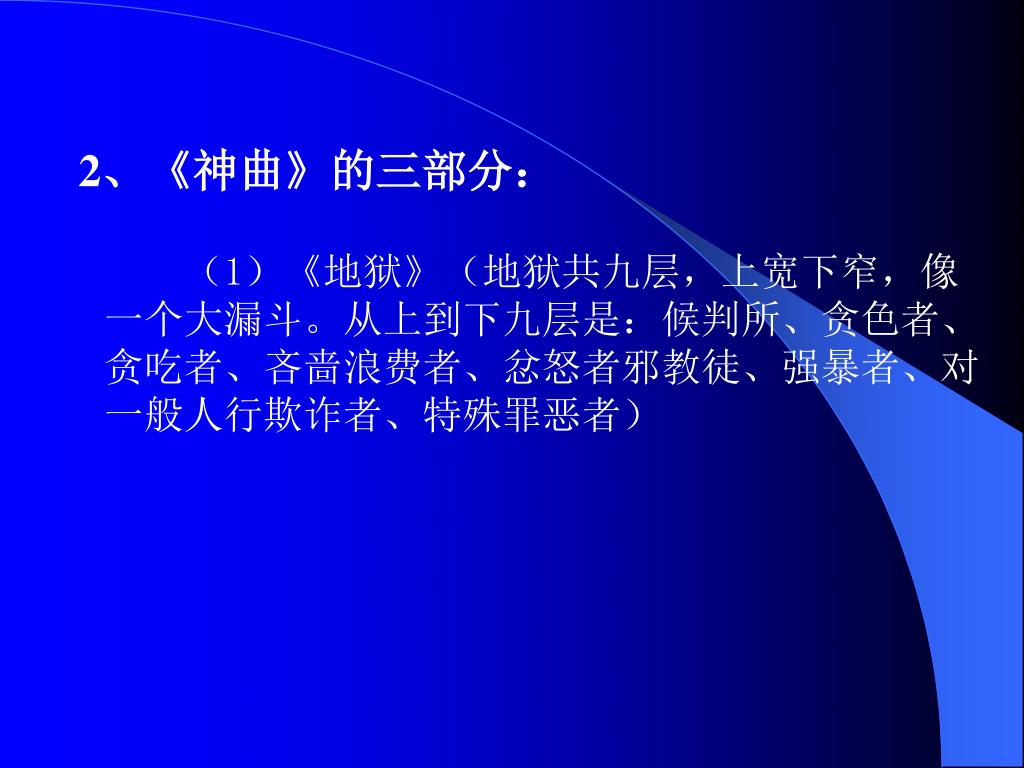 2、《神曲》的三部分：

（1）《地狱》（地狱共九层，上宽下窄，像一个大漏斗。从上到下九层是：候判所、贪色者、贪吃者、吝啬浪费者、忿怒者邪教徒、强暴者、对一般人行欺诈者、特殊罪恶者）